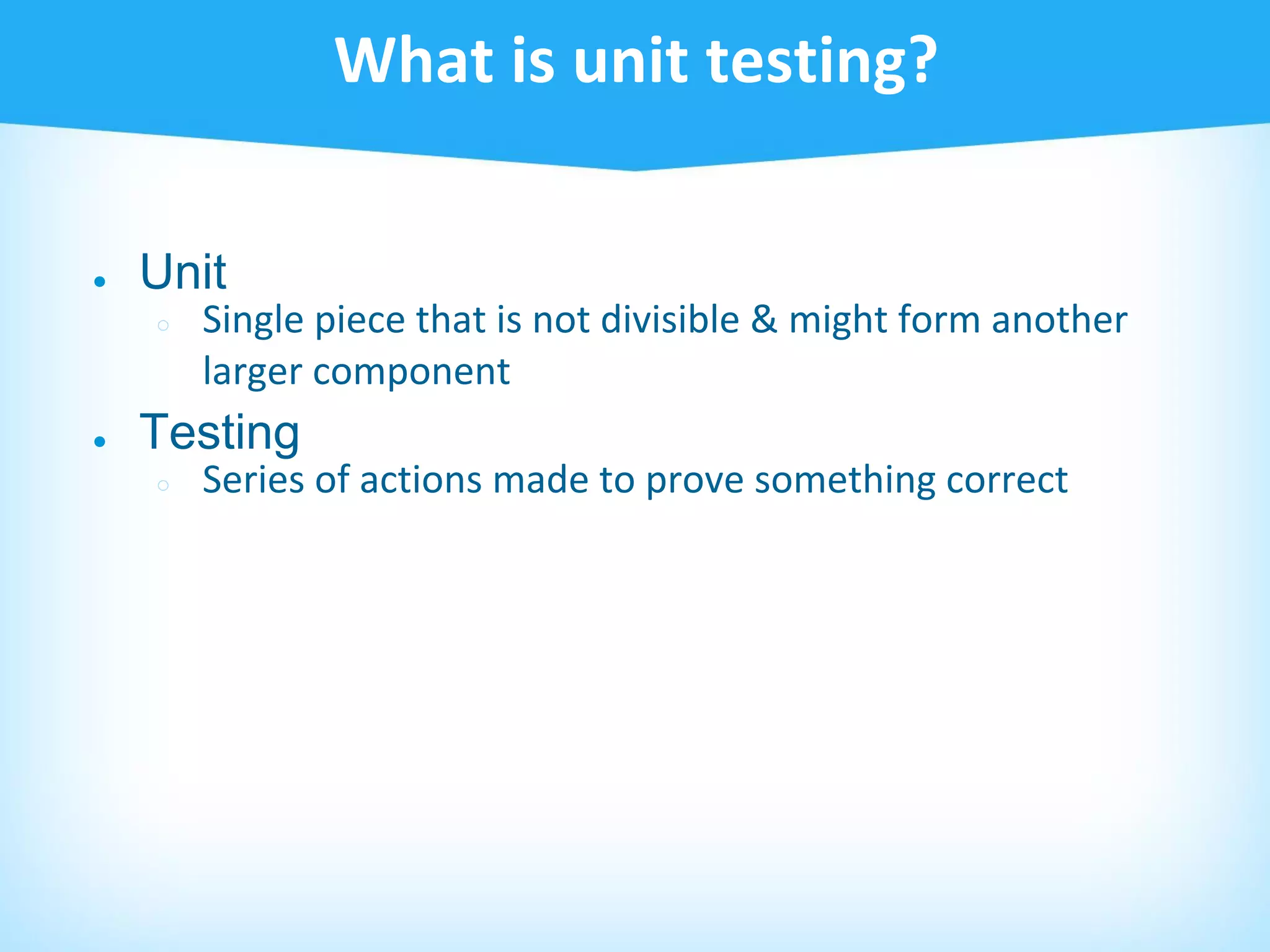 What is unit testing?

- Unit
  - Single piece that is not divisible & might form another larger component
- Testing
  - Series of actions made to prove something correct